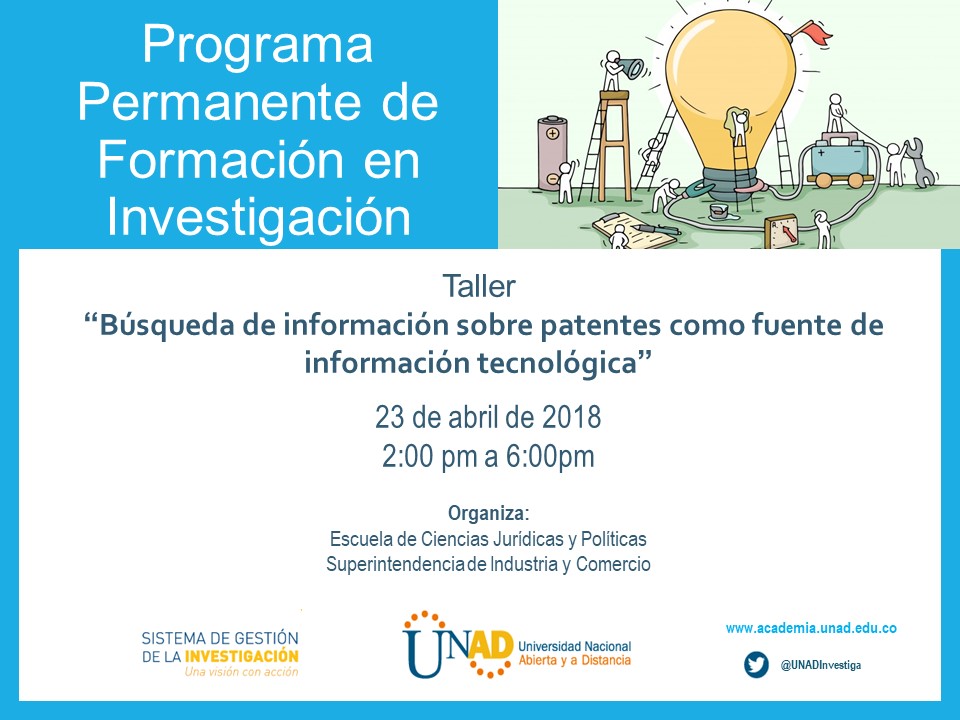 Programa Permanente de Formación en Investigación

Taller
“Búsqueda de información sobre patentes como fuente de información tecnológica”

23 de abril de 2018
2:00 pm a 6:00pm

Organiza:
Escuela de Ciencias Jurídicas y Políticas
Superintendencia de Industria y Comercio

SISTEMA DE GESTIÓN DE LA INVESTIGACIÓN
Una visión con acción

UNAD Universidad Nacional Abierta y a Distancia

www.academia.unad.edu.co
@UNADInvestiga